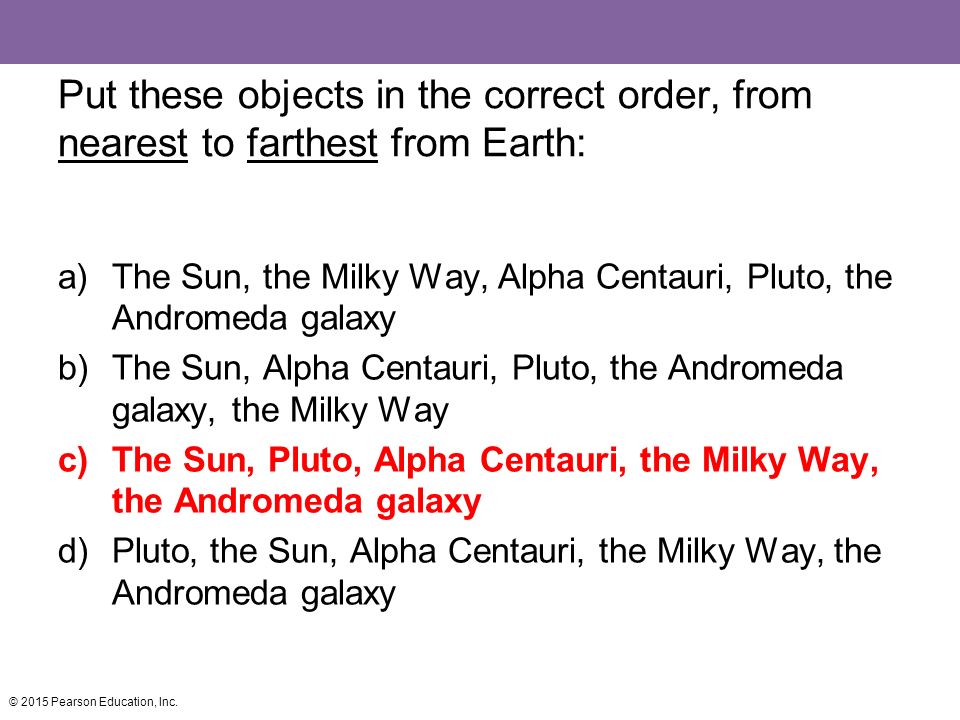 Put these objects in the correct order, from nearest to farthest from Earth:

a) The Sun, the Milky Way, Alpha Centauri, Pluto, the Andromeda galaxy
b) The Sun, Alpha Centauri, Pluto, the Andromeda galaxy, the Milky Way
c) The Sun, Pluto, Alpha Centauri, the Milky Way, the Andromeda galaxy
d) Pluto, the Sun, Alpha Centauri, the Milky Way, the Andromeda galaxy

© 2015 Pearson Education, Inc.